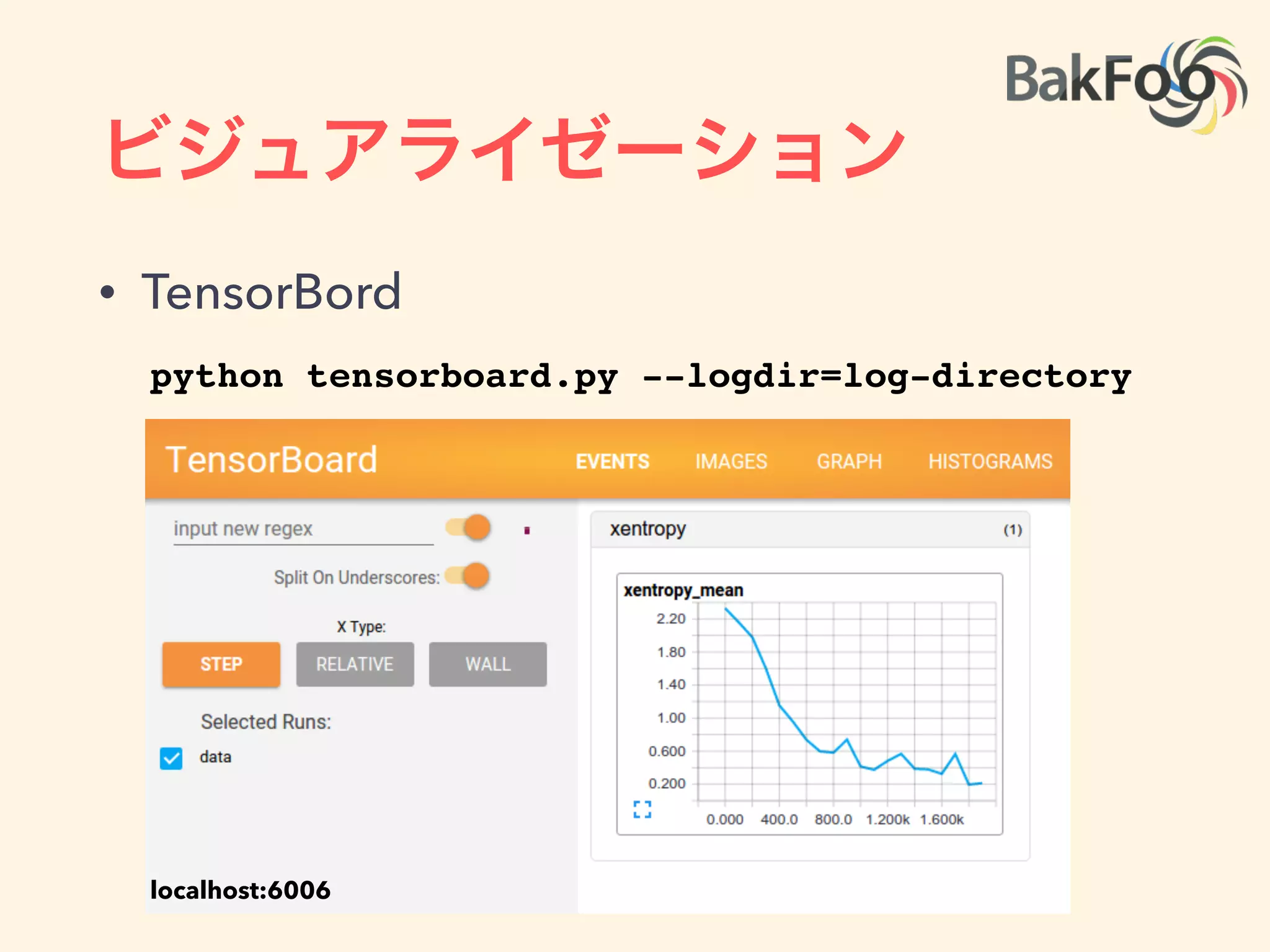 BakFoo

ビジュアライゼーション

• TensorBord

python tensorboard.py --logdir=log-directory

TensorBoard EVENTS IMAGES GRAPH HISTOGRAMS

input new regex

Split On Underscores:

X Type:

STEP RELATIVE WALL

Selected Runs:

data

xentropy (1)

xentropy_mean

2.20
1.80
1.40
1.00
0.600
0.200

0.000 400.0 800.0 1.200k 1.600k

localhost:6006